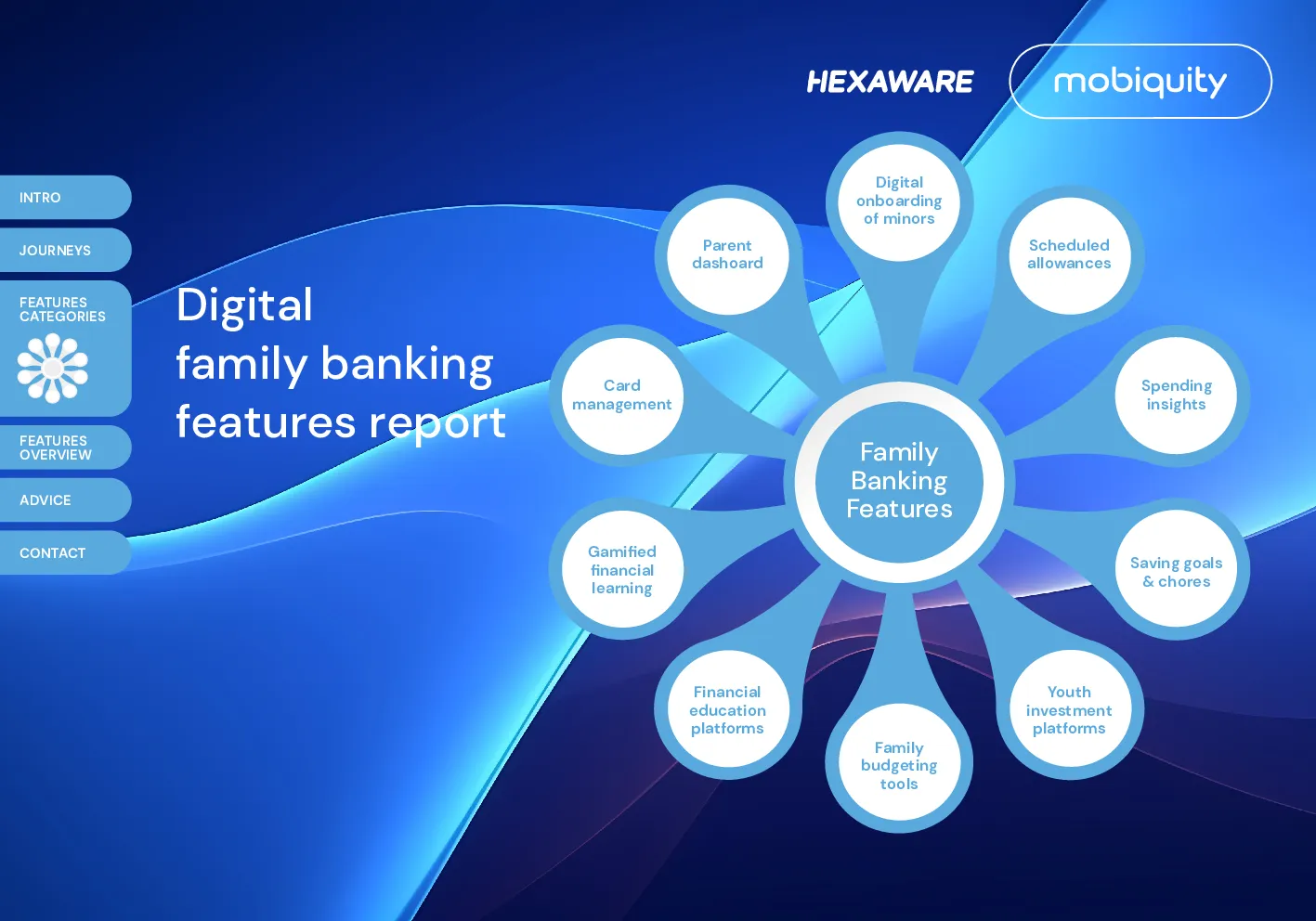 HEXAWARE mobiquity

INTRO

JOURNEYS

FEATURES CATEGORIES

FEATURES OVERVIEW

ADVICE

CONTACT

Digital family banking features report

Family Banking Features

Digital onboarding of minors

Scheduled allowances

Spending insights

Saving goals & chores

Youth investment platforms

Family budgeting tools

Financial education platforms

Gamified financial learning

Card management

Parent dashoard